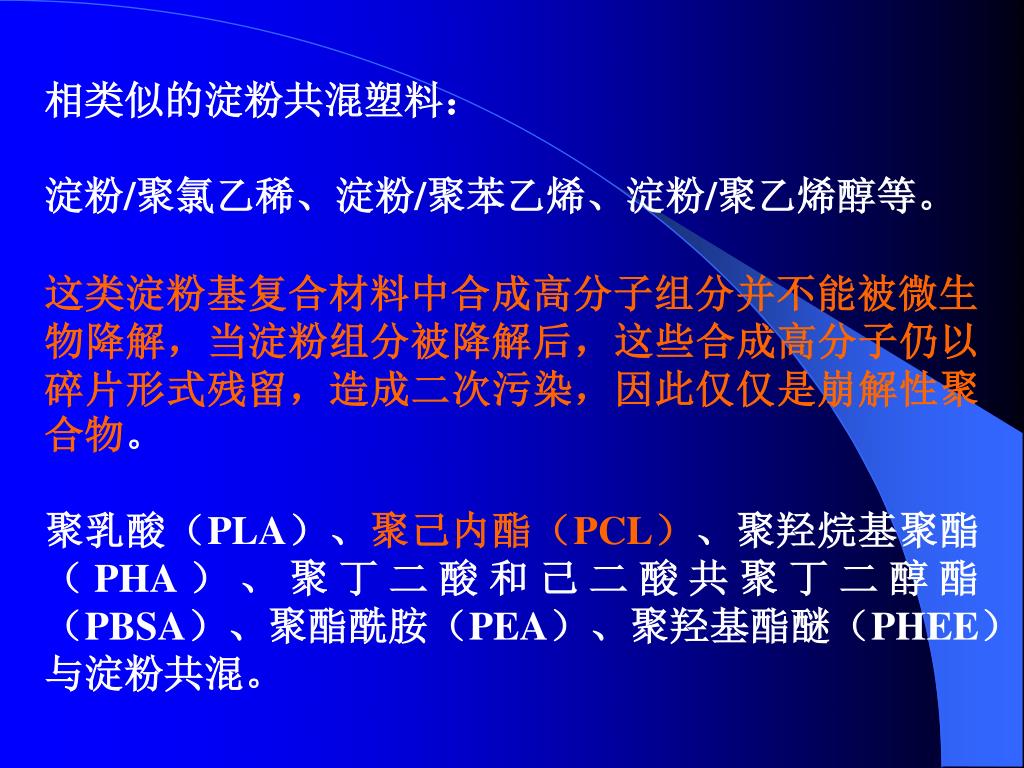 相类似的淀粉共混塑料：

淀粉/聚氯乙稀、淀粉/聚苯乙烯、淀粉/聚乙烯醇等。

这类淀粉基复合材料中合成高分子组分并不能被微生物降解，当淀粉组分被降解后，这些合成高分子仍以碎片形式残留，造成二次污染，因此仅仅是崩解性聚合物。

聚乳酸（PLA）、聚己内酯（PCL）、聚羟烷基聚酯（PHA）、聚丁二酸和己二酸共聚丁二醇酯（PBSA）、聚酯酰胺（PEA）、聚羟基酯醚（PHEE）与淀粉共混。